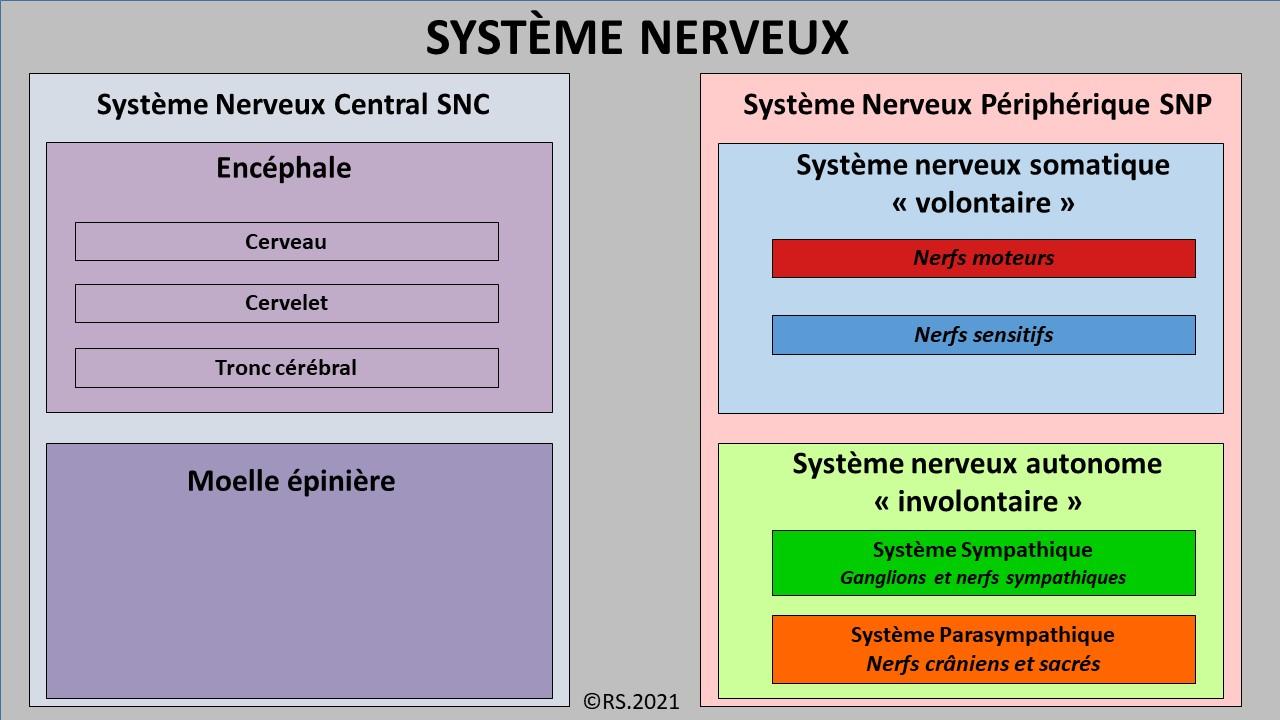 SYSTÈME NERVEUX

Système Nerveux Central SNC

Encéphale

Cerveau

Cervelet

Tronc cérébral

Moelle épinière

Système Nerveux Périphérique SNP

Système nerveux somatique « volontaire »

Nerfs moteurs

Nerfs sensitifs

Système nerveux autonome « involontaire »

Système Sympathique
Ganglions et nerfs sympathiques

Système Parasympathique
Nerfs crâniens et sacrés

©RS.2021